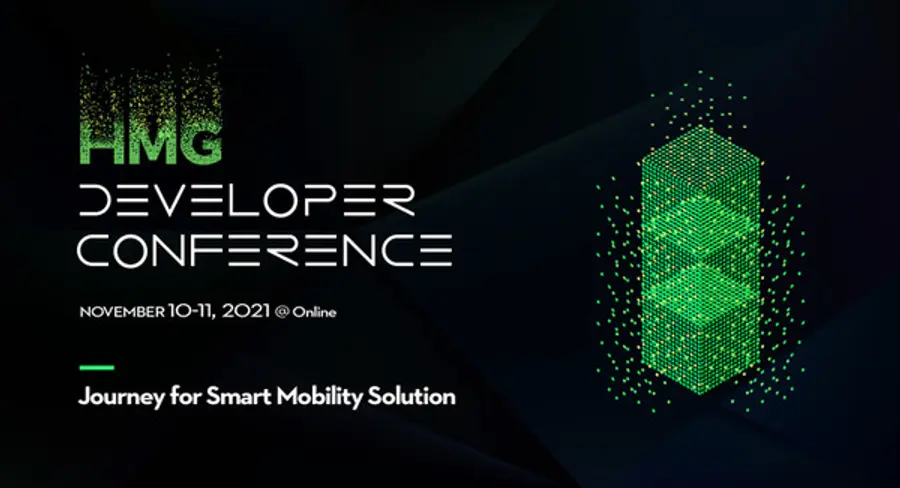 HMG

DEVELOPER CONFERENCE

NOVEMBER 10-11, 2021 @ Online

Journey for Smart Mobility Solution